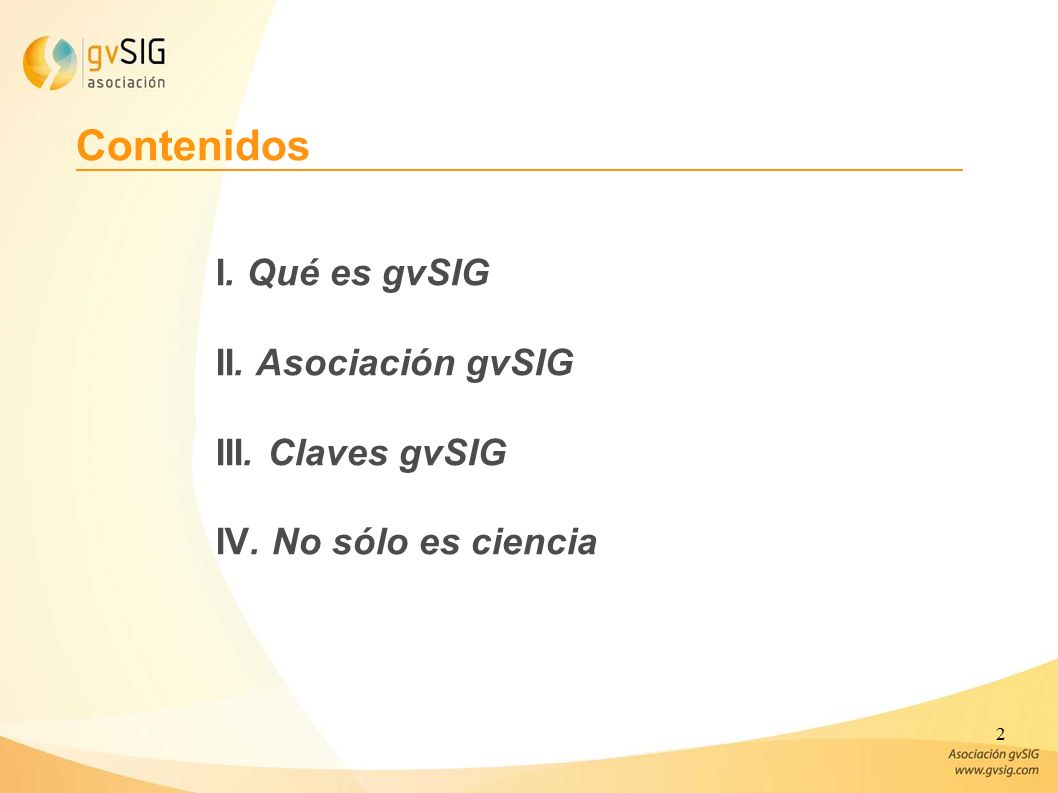 gvSIG
asociación

Contenidos

I. Qué es gvSIG

II. Asociación gvSIG

III. Claves gvSIG

IV. No sólo es ciencia

2

Asociación gvSIG
www.gvsig.com